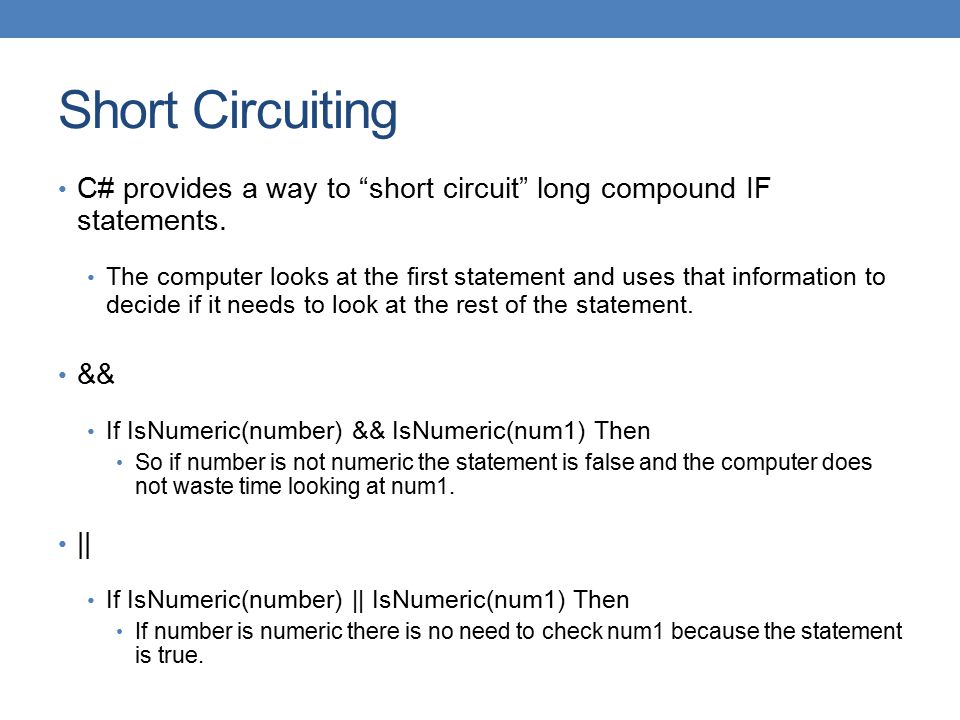 Short Circuiting

• C# provides a way to “short circuit” long compound IF statements.

• The computer looks at the first statement and uses that information to decide if it needs to look at the rest of the statement.

• &&

• If IsNumeric(number) && IsNumeric(num1) Then

• So if number is not numeric the statement is false and the computer does not waste time looking at num1.

• ||

• If IsNumeric(number) || IsNumeric(num1) Then

• If number is numeric there is no need to check num1 because the statement is true.